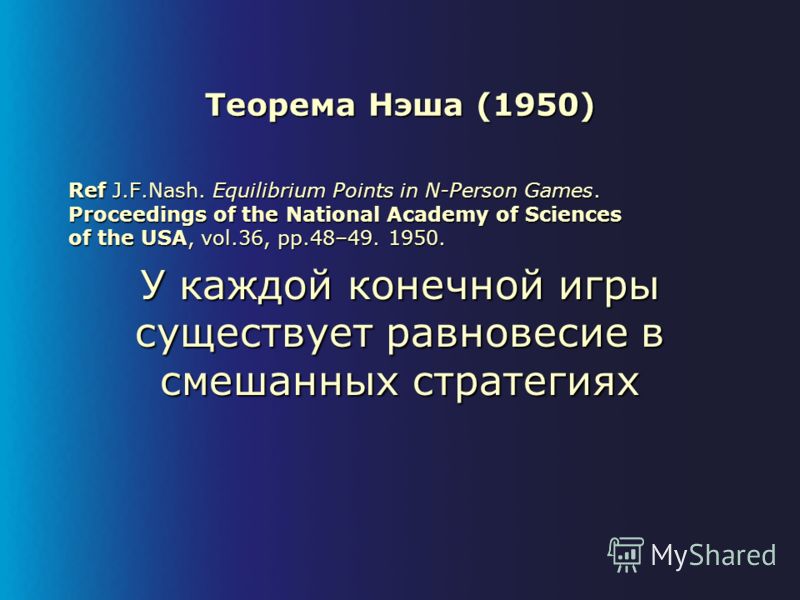 Теорема Нэша (1950)

Ref J.F.Nash. Equilibrium Points in N-Person Games. Proceedings of the National Academy of Sciences of the USA, vol.36, pp.48–49. 1950.

У каждой конечной игры существует равновесие в смешанных стратегиях

MyShared